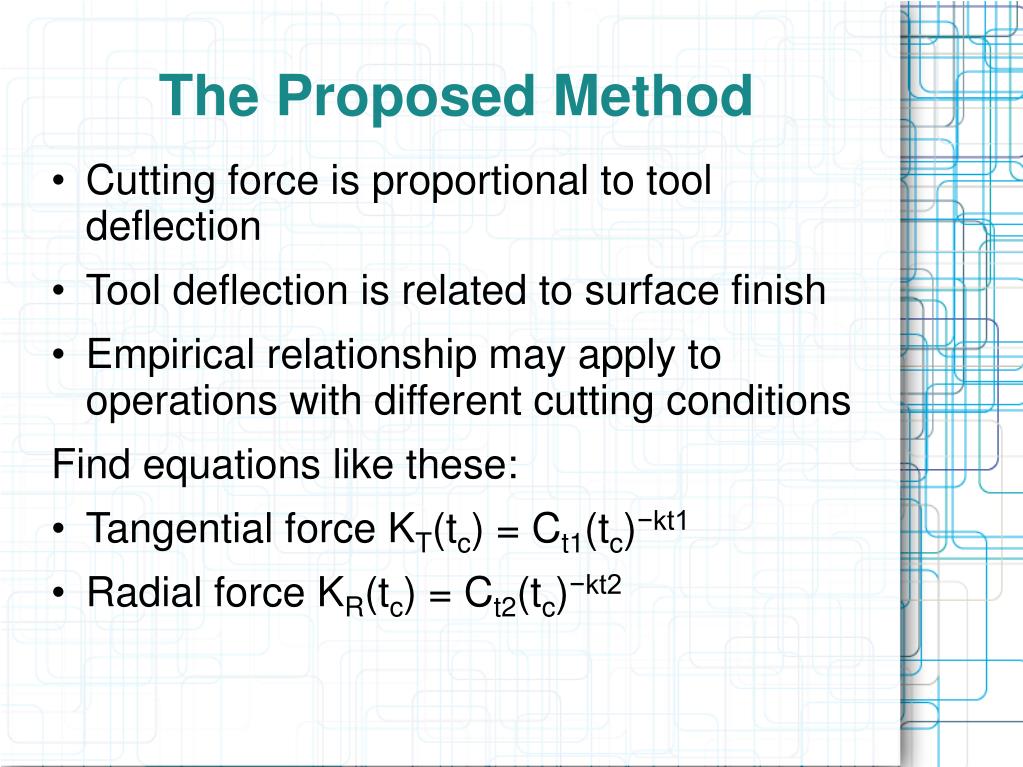 The Proposed Method

• Cutting force is proportional to tool deflection

• Tool deflection is related to surface finish

• Empirical relationship may apply to operations with different cutting conditions

Find equations like these:

• Tangential force $K_T(t_c) = C_{t1}(t_c)^{-kt1}$

• Radial force $K_R(t_c) = C_{t2}(t_c)^{-kt2}$